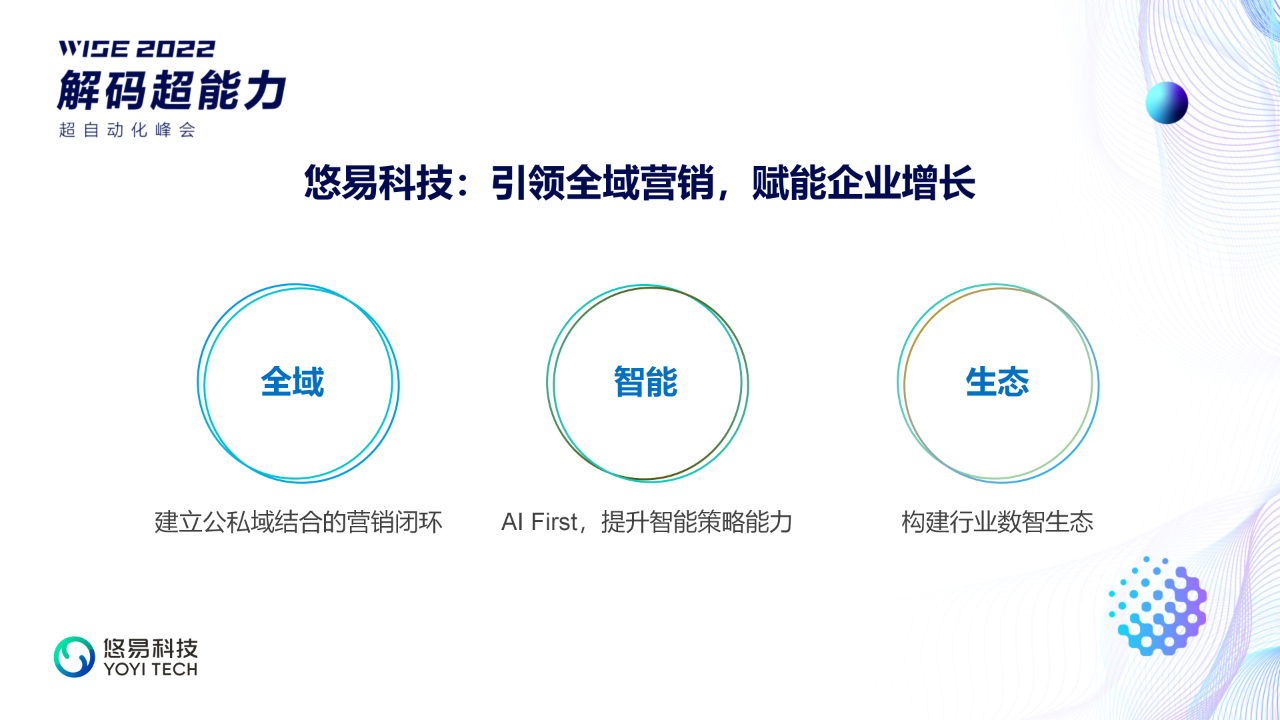 WISE 2022
解码超能力
超自动化峰会

悠易科技：引领全域营销，赋能企业增长

全域
建立公私域结合的营销闭环

智能
AI First，提升智能策略能力

生态
构建行业数智生态

悠易科技
YOYI TECH